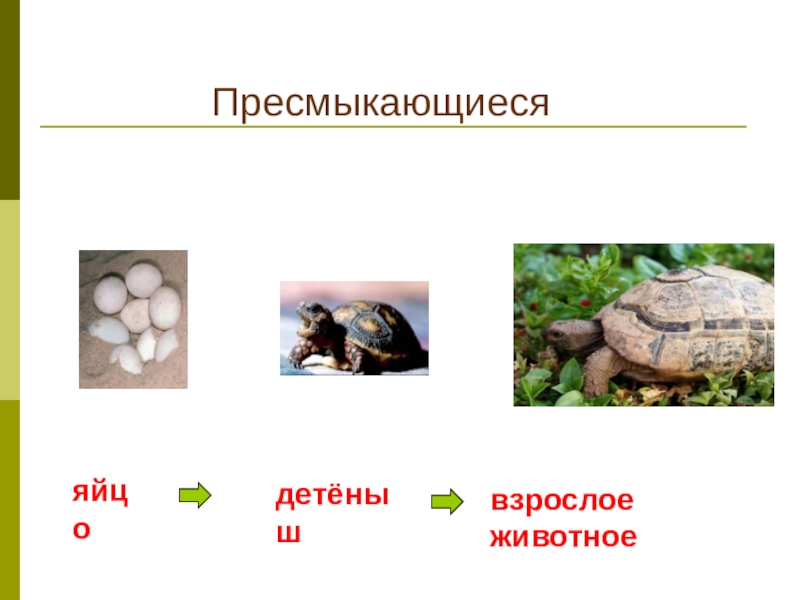 Пресмыкающиеся

яйцо

детёныш

взрослое животное